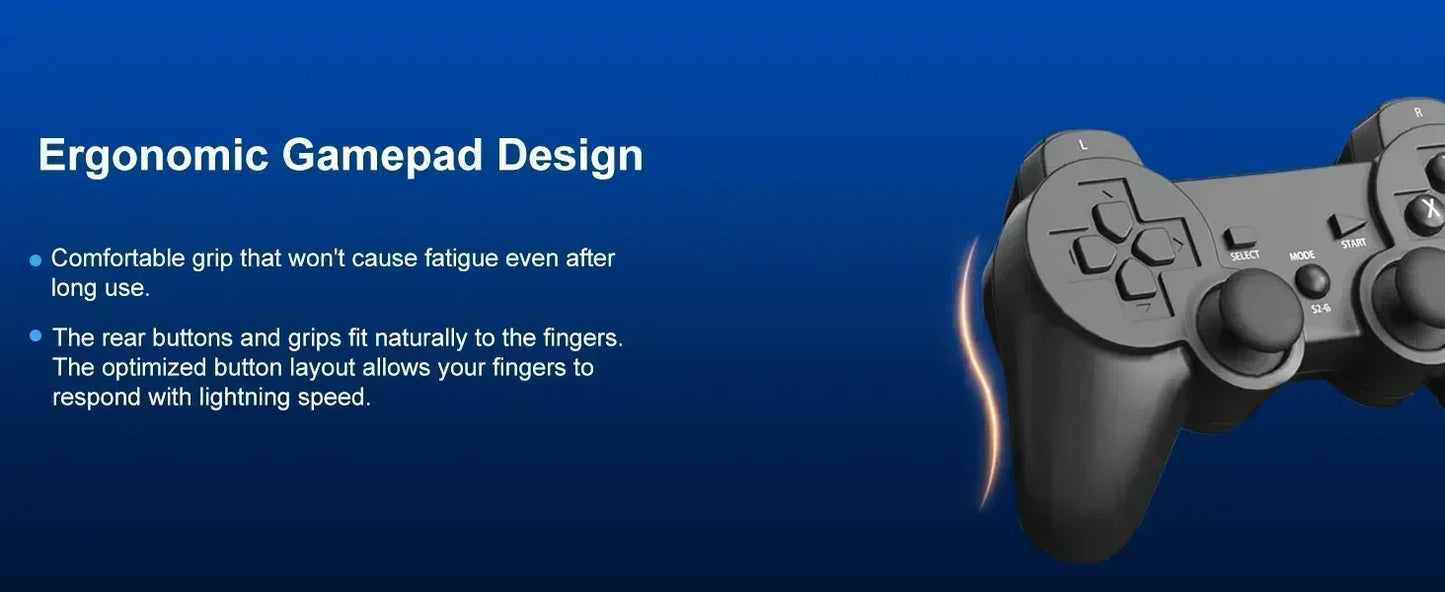 Ergonomic Gamepad Design

Comfortable grip that won't cause fatigue even after long use.

The rear buttons and grips fit naturally to the fingers. The optimized button layout allows your fingers to respond with lightning speed.

L

R

SELECT

MODE

START

S2-6

X